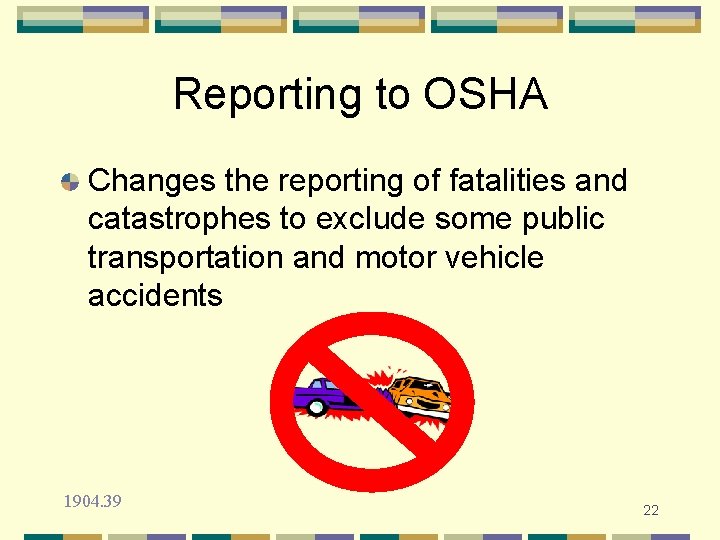 Reporting to OSHA

Changes the reporting of fatalities and catastrophes to exclude some public transportation and motor vehicle accidents

1904.39

22